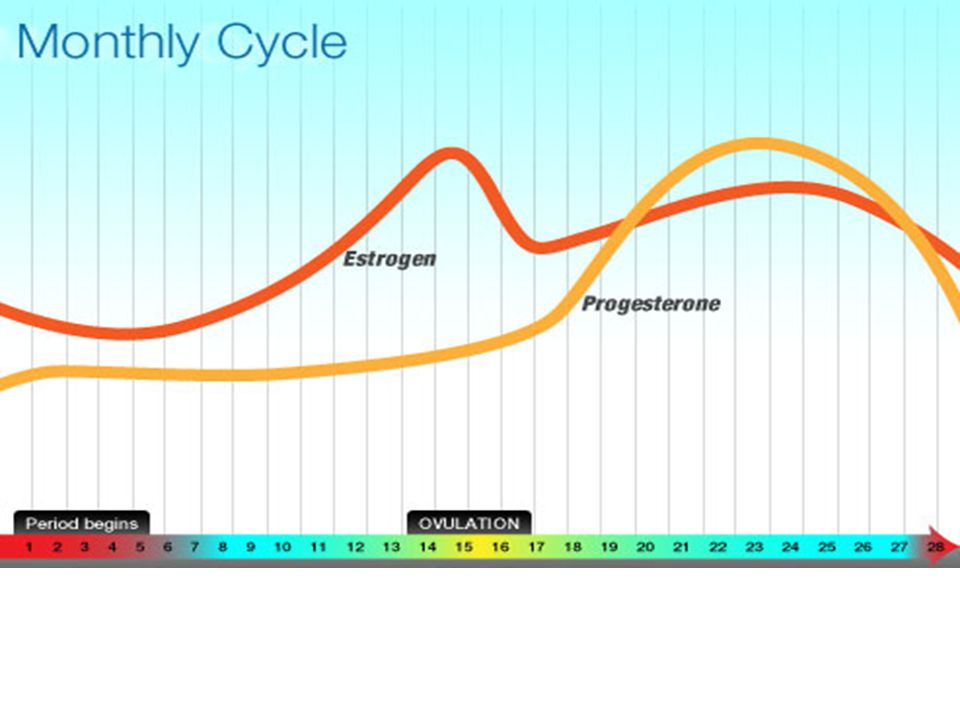 Monthly Cycle

Estrogen

Progesterone

Period begins

OVULATION

1 2 3 4 5 6 7 8 9 10 11 12 13 14 15 16 17 18 19 20 21 22 23 24 25 26 27 28